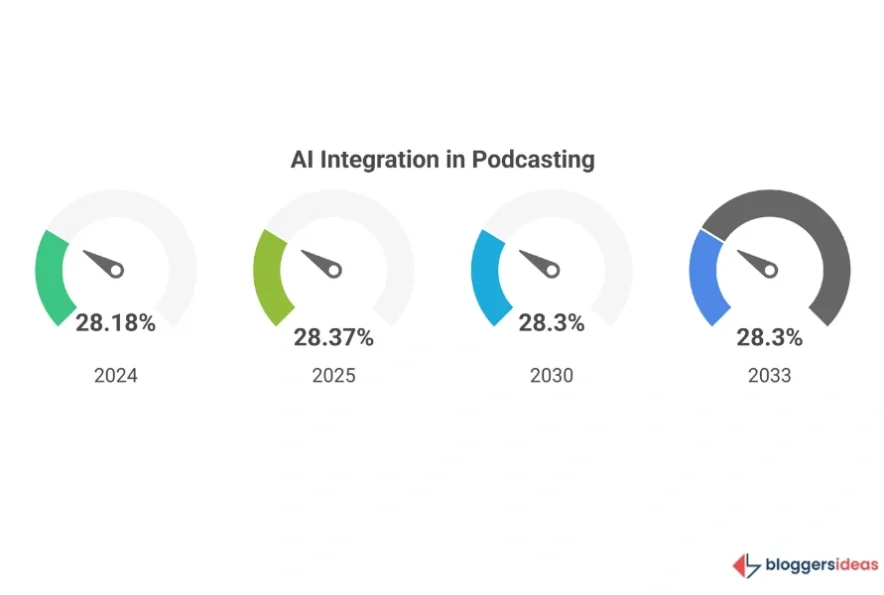 AI Integration in Podcasting

28.18%
2024

28.37%
2025

28.3%
2030

28.3%
2033

bloggersideas